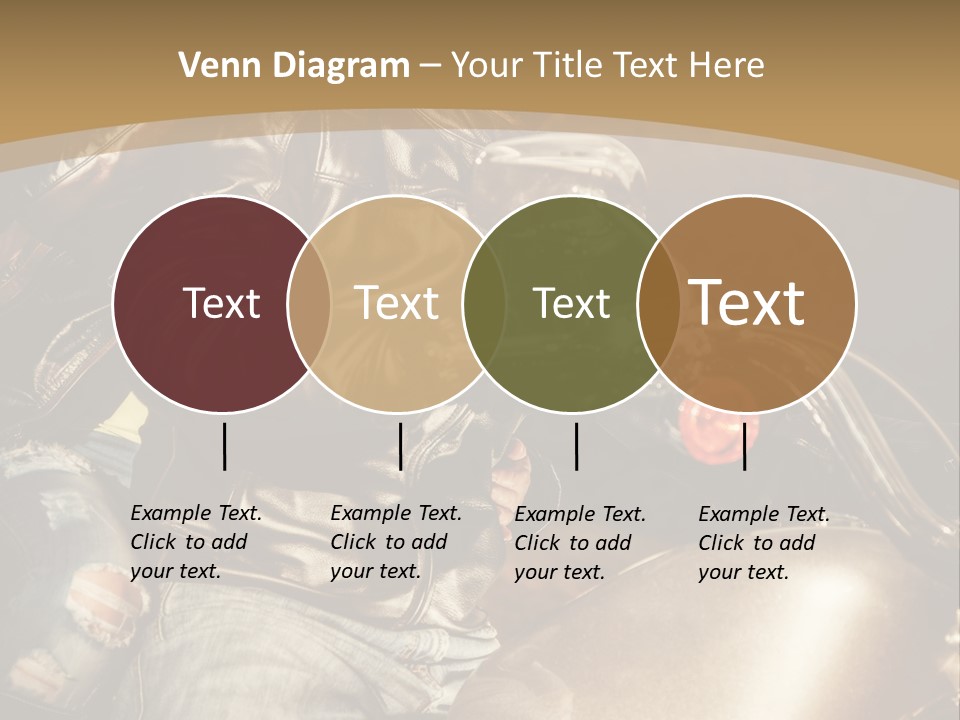 Venn Diagram – Your Title Text Here

Text

Text

Text

Text

Example Text. Click to add your text.

Example Text. Click to add your text.

Example Text. Click to add your text.

Example Text. Click to add your text.